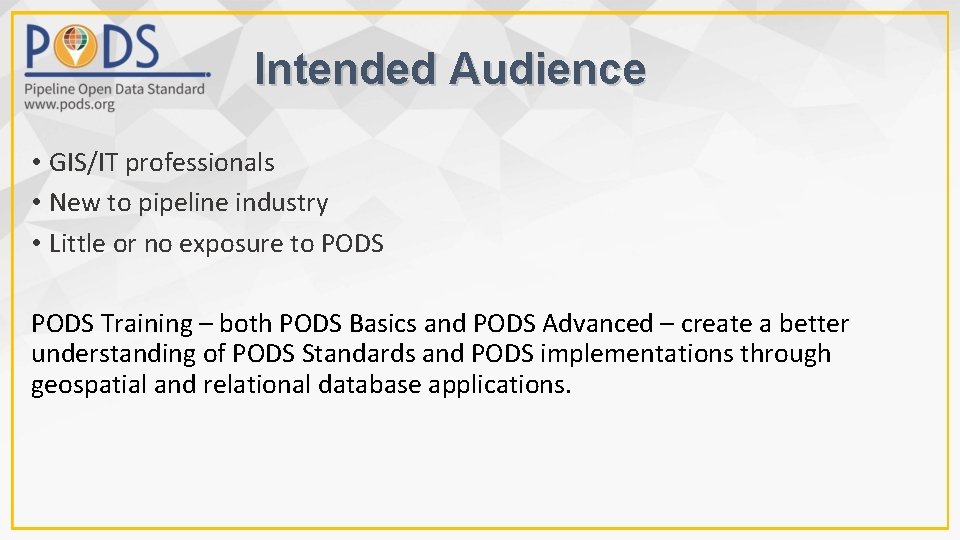 PODS
Pipeline Open Data Standard
www.pods.org

Intended Audience

• GIS/IT professionals
• New to pipeline industry
• Little or no exposure to PODS

PODS Training – both PODS Basics and PODS Advanced – create a better understanding of PODS Standards and PODS implementations through geospatial and relational database applications.